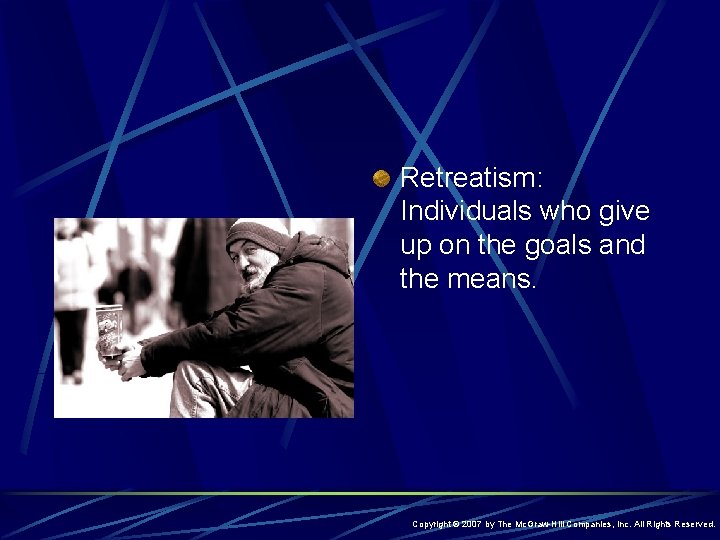 Retreatism: Individuals who give up on the goals and the means.

Copyright © 2007 by The McGraw-Hill Companies, Inc. All Rights Reserved.